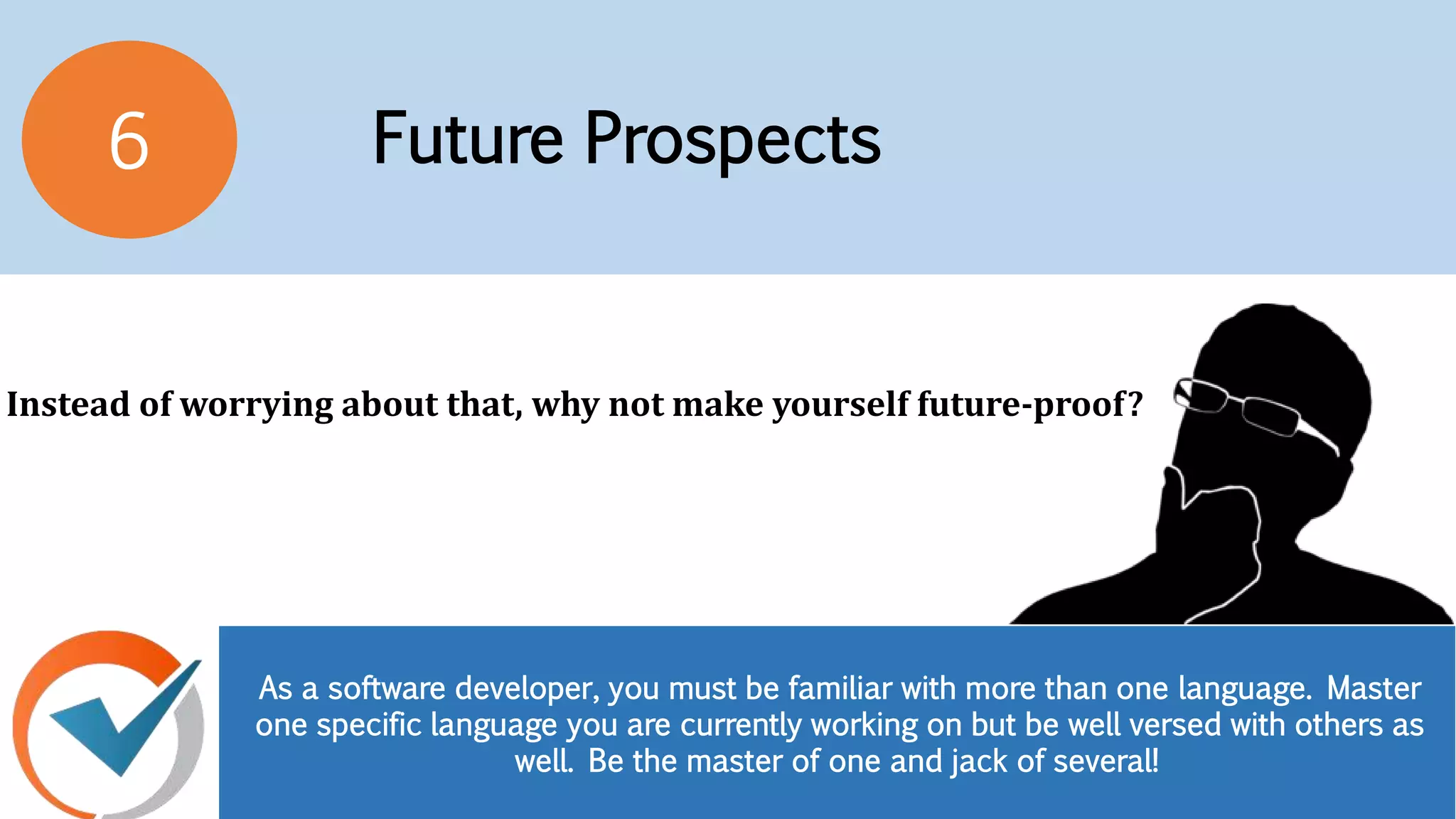 6

Future Prospects

Instead of worrying about that, why not make yourself future-proof?

As a software developer, you must be familiar with more than one language. Master one specific language you are currently working on but be well versed with others as well. Be the master of one and jack of several!